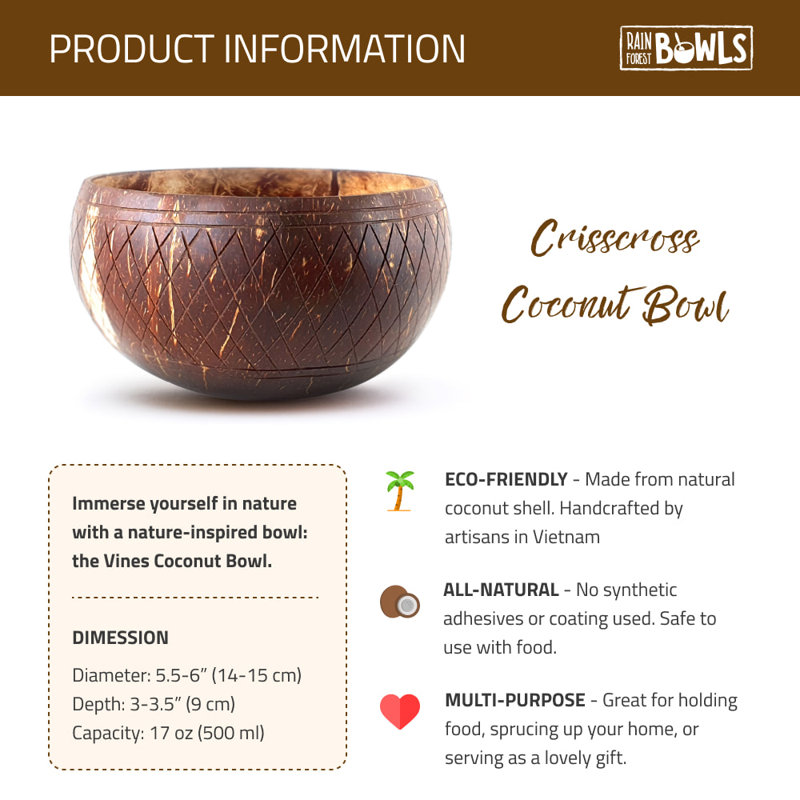 PRODUCT INFORMATION

RAIN FOREST BOWLS

Crisscross Coconut Bowl

Immerse yourself in nature with a nature-inspired bowl: the Vines Coconut Bowl.

DIMESSION

Diameter: 5.5-6" (14-15 cm)
Depth: 3-3.5" (9 cm)
Capacity: 17 oz (500 ml)

ECO-FRIENDLY - Made from natural coconut shell. Handcrafted by artisans in Vietnam

ALL-NATURAL - No synthetic adhesives or coating used. Safe to use with food.

MULTI-PURPOSE - Great for holding food, sprucing up your home, or serving as a lovely gift.